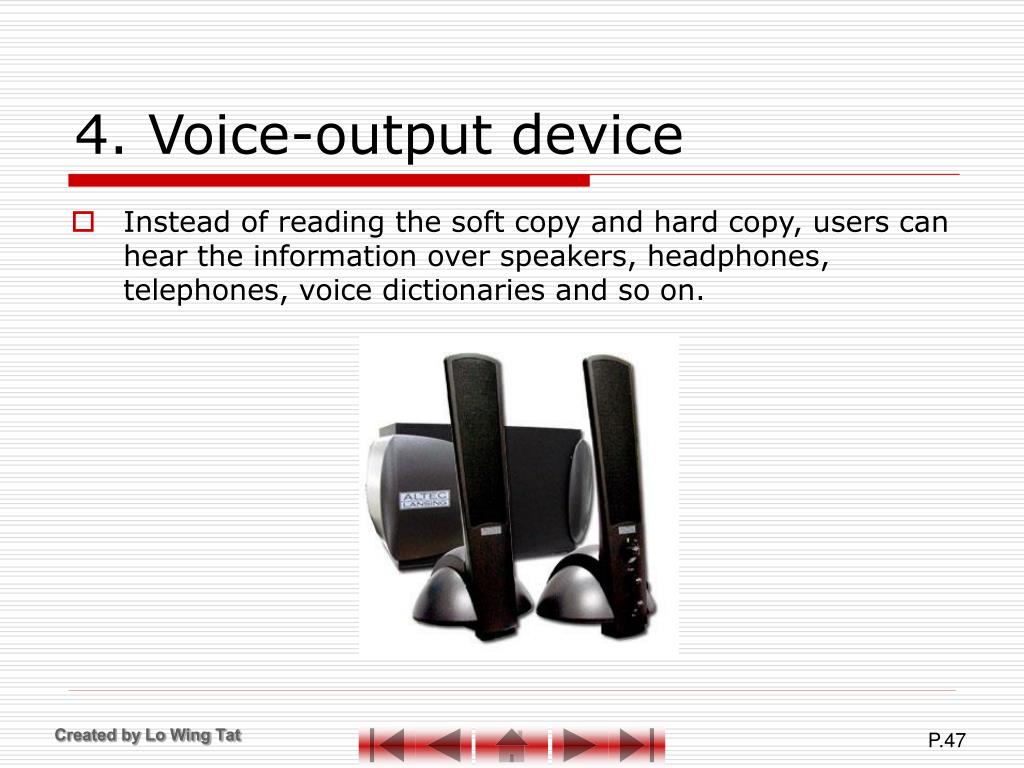 4. Voice-output device

Instead of reading the soft copy and hard copy, users can hear the information over speakers, headphones, telephones, voice dictionaries and so on.

ALTEC LANSING

Created by Lo Wing Tat

P.47